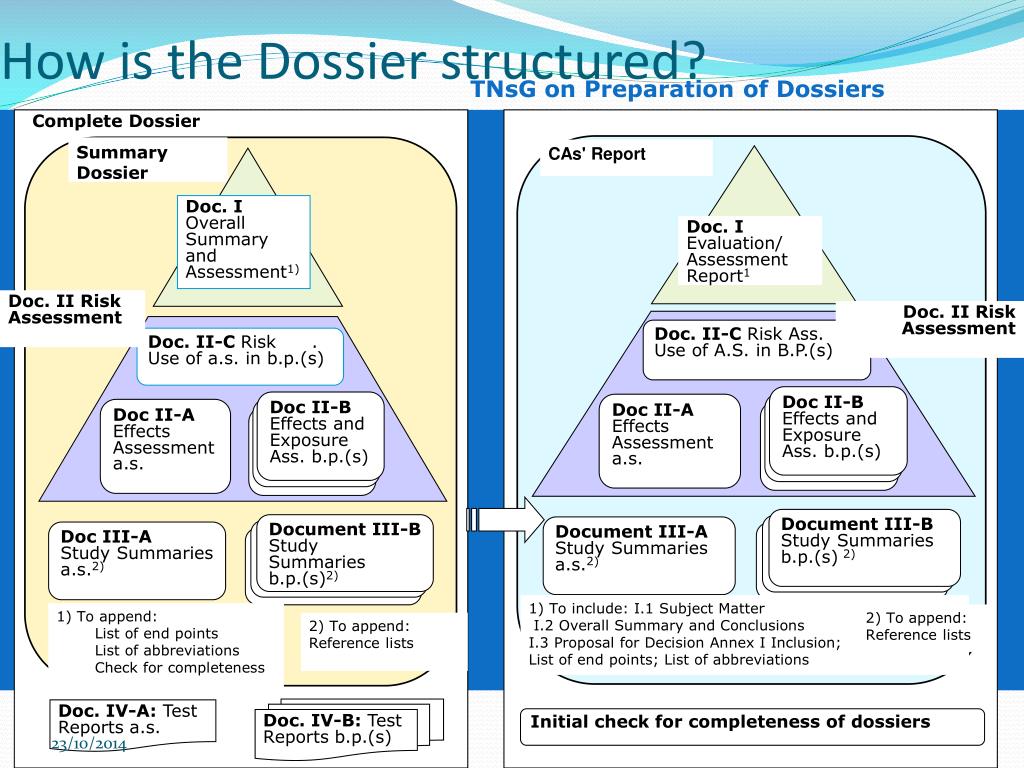 How is the Dossier structured?

TNsG on Preparation of Dossiers

Complete Dossier

Summary Dossier

Doc. I Overall Summary and Assessment$^{1)}$

Doc. II Risk Assessment

Doc. II-C Risk . Use of a.s. in b.p.(s)

Doc II-A Effects Assessment a.s.

Doc II-B Effects and Exposure Ass. b.p.(s)

Doc III-A Study Summaries a.s.$^{2)}$

Document III-B Study Summaries b.p.(s)$^{2)}$

1) To append:
List of end points
List of abbreviations
Check for completeness

2) To append:
Reference lists

Doc. IV-A: Test Reports a.s.

Doc. IV-B: Test Reports b.p.(s)

23/10/2014

CAs' Report

Doc. I Evaluation/ Assessment Report$^{1}$

Doc. II Risk Assessment

Doc. II-C Risk Ass. Use of A.S. in B.P.(s)

Doc II-A Effects Assessment a.s.

Doc II-B Effects and Exposure Ass. b.p.(s)

Document III-A Study Summaries a.s.$^{2)}$

Document III-B Study Summaries b.p.(s) $^{2)}$

1) To include: I.1 Subject Matter
I.2 Overall Summary and Conclusions
I.3 Proposal for Decision Annex I Inclusion;
List of end points; List of abbreviations

2) To append:
Reference lists

Initial check for completeness of dossiers